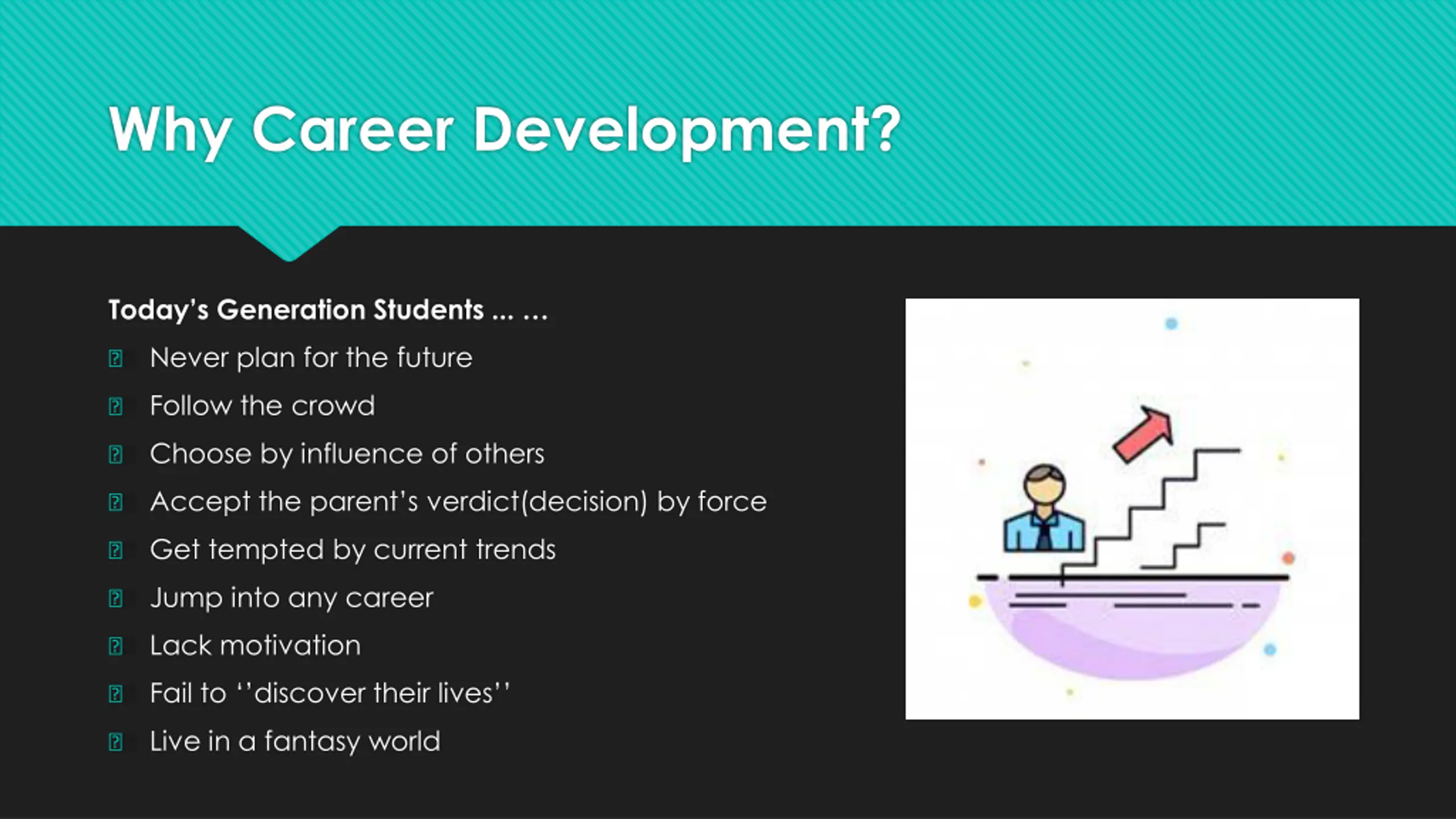 Why Career Development?

Today's Generation Students ... ...

- Never plan for the future
- Follow the crowd
- Choose by influence of others
- Accept the parent's verdict(decision) by force
- Get tempted by current trends
- Jump into any career
- Lack motivation
- Fail to ''discover their lives''
- Live in a fantasy world